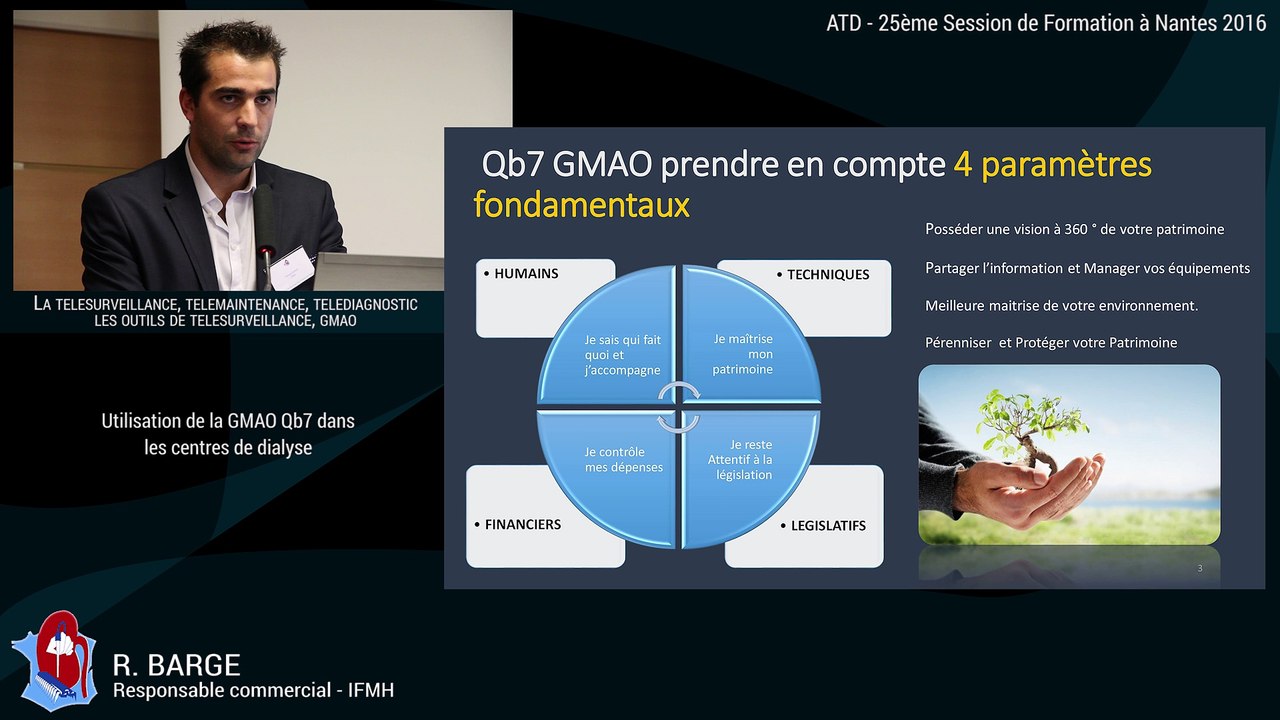 ATD - 25ème Session de Formation à Nantes 2016

LA TELESURVEILLANCE, TELEMAINTENANCE, TELEDIAGNOSTIC LES OUTILS DE TELESURVEILLANCE, GMAO

Utilisation de la GMAO Qb7 dans les centres de dialyse

Qb7 GMAO prendre en compte 4 paramètres fondamentaux

• HUMAINS

• TECHNIQUES

Je sais qui fait quoi et j'accompagne

Je maîtrise mon patrimoine

Je contrôle mes dépenses

Je reste Attentif à la législation

• FINANCIERS

• LEGISLATIFS

Posséder une vision à 360 ° de votre patrimoine

Partager l'information et Manager vos équipements

Meilleure maitrise de votre environnement.

Pérenniser et Protéger votre Patrimoine

3

R. BARGE
Responsable commercial - IFMH